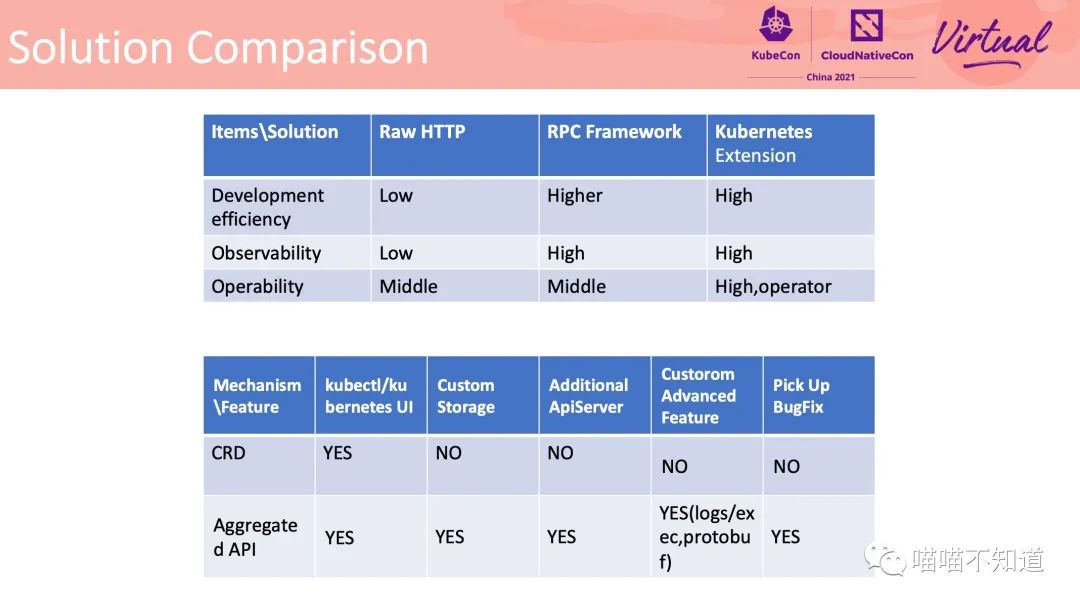 Solution Comparison

KubeCon | CloudNativeCon
China 2021
Virtual

| Items\Solution | Raw HTTP | RPC Framework | Kubernetes Extension |
|---|---|---|---|
| Development efficiency | Low | Higher | High |
| Observability | Low | High | High |
| Operability | Middle | Middle | High,operator |

| Mechanism \Feature | kubectl/kubernetes UI | Custom Storage | Additional ApiServer | Custorom Advanced Feature | Pick Up BugFix |
|---|---|---|---|---|---|
| CRD | YES | NO | NO | NO | NO |
| Aggregated API | YES | YES | YES | YES(logs/exec,protobuf) | YES |

喵喵不知道